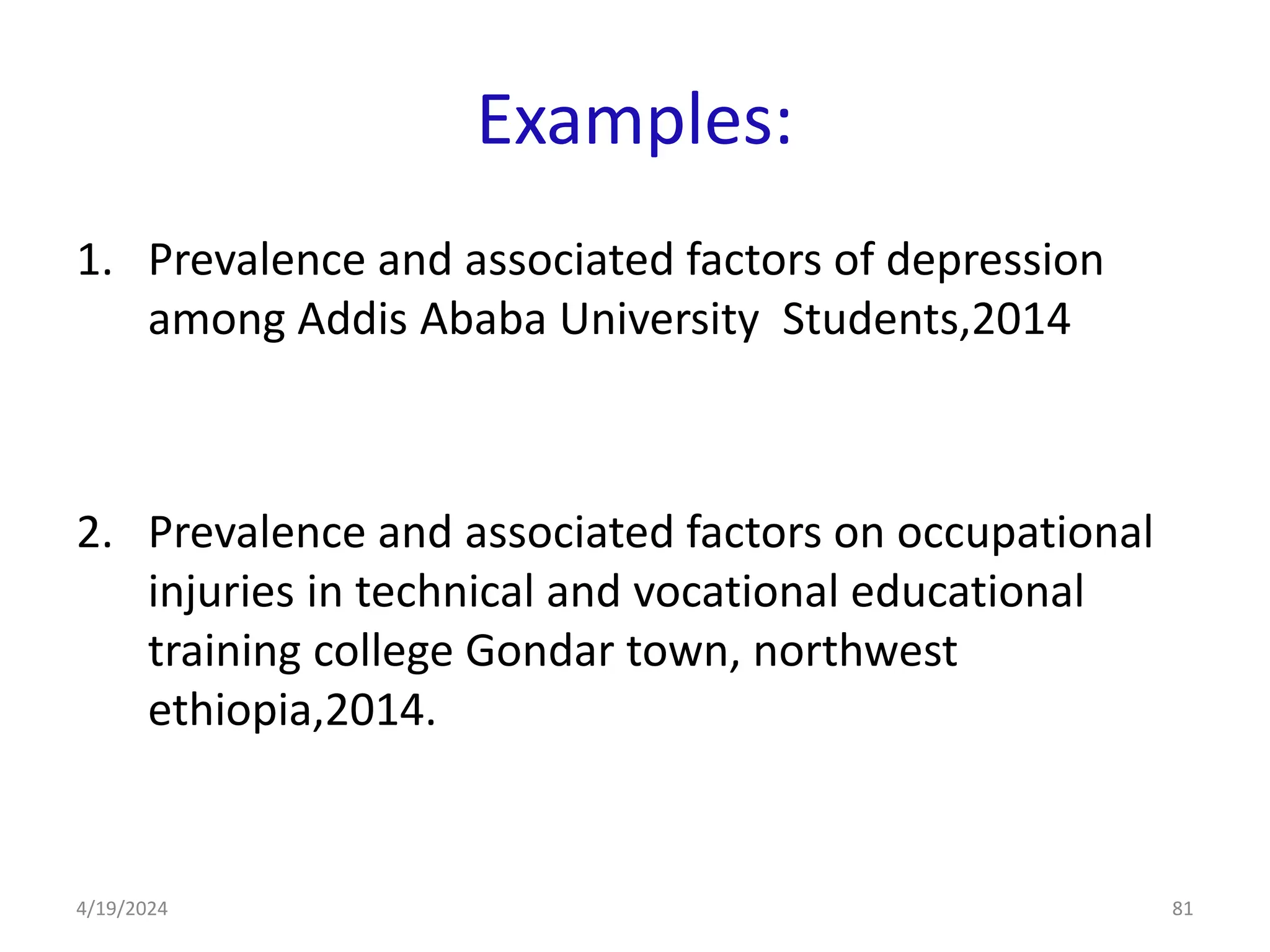 Examples:

1. Prevalence and associated factors of depression among Addis Ababa University  Students,2014

2. Prevalence and associated factors on occupational injuries in technical and vocational educational training college Gondar town, northwest ethiopia,2014.

4/19/2024

81